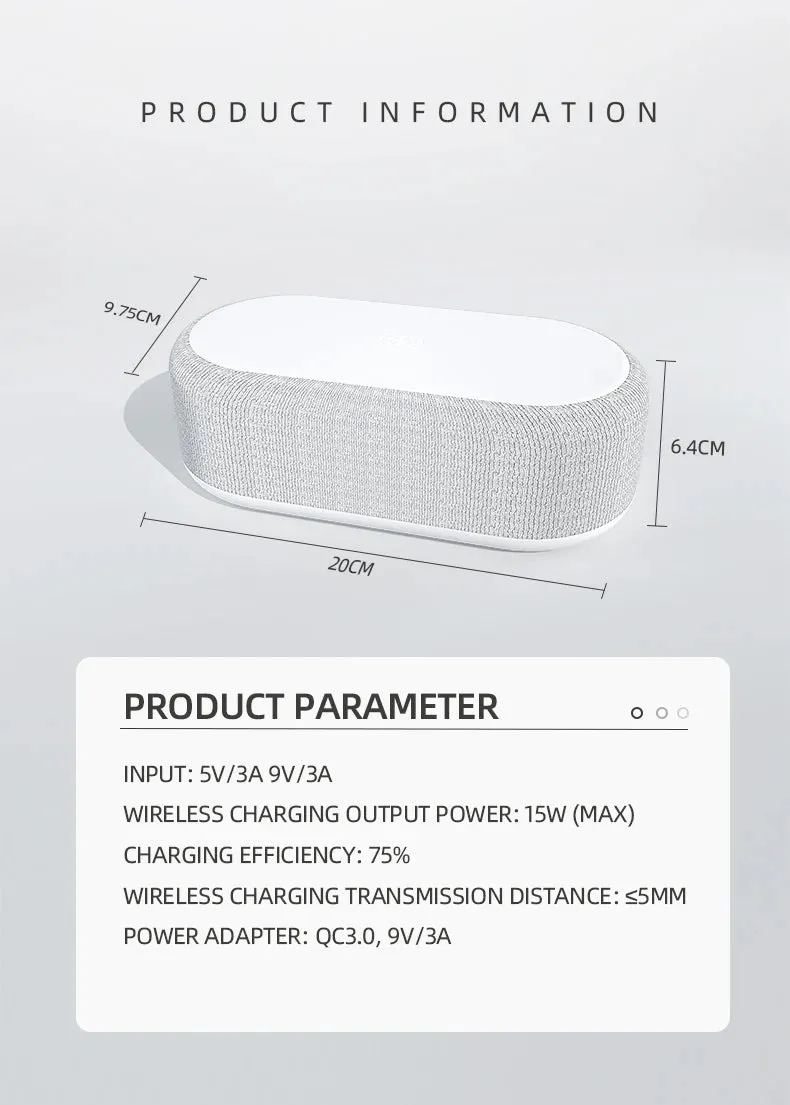 PRODUCT INFORMATION

9.75CM

6.4CM

20CM

PRODUCT PARAMETER

INPUT: 5V/3A 9V/3A

WIRELESS CHARGING OUTPUT POWER: 15W (MAX)

CHARGING EFFICIENCY: 75%

WIRELESS CHARGING TRANSMISSION DISTANCE: ≤5MM

POWER ADAPTER: QC3.0, 9V/3A